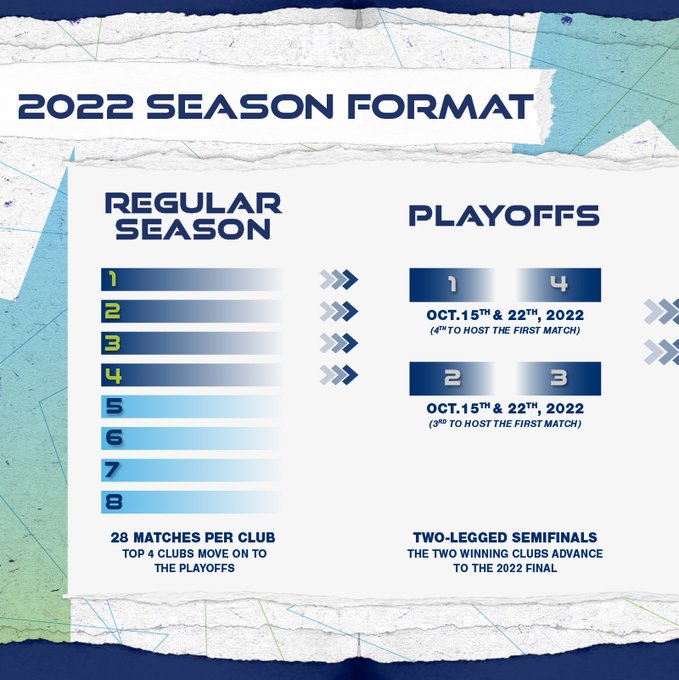 2022 SEASON FORMAT

REGULAR SEASON

1
2
3
4
5
6
7
8

28 MATCHES PER CLUB
TOP 4 CLUBS MOVE ON TO THE PLAYOFFS

PLAYOFFS

1 4
OCT.15$^{TH}$ & 22$^{TH}$, 2022
(4$^{TH}$ TO HOST THE FIRST MATCH)

2 3
OCT.15$^{TH}$ & 22$^{TH}$, 2022
(3$^{RD}$ TO HOST THE FIRST MATCH)

TWO-LEGGED SEMIFINALS
THE TWO WINNING CLUBS ADVANCE TO THE 2022 FINAL